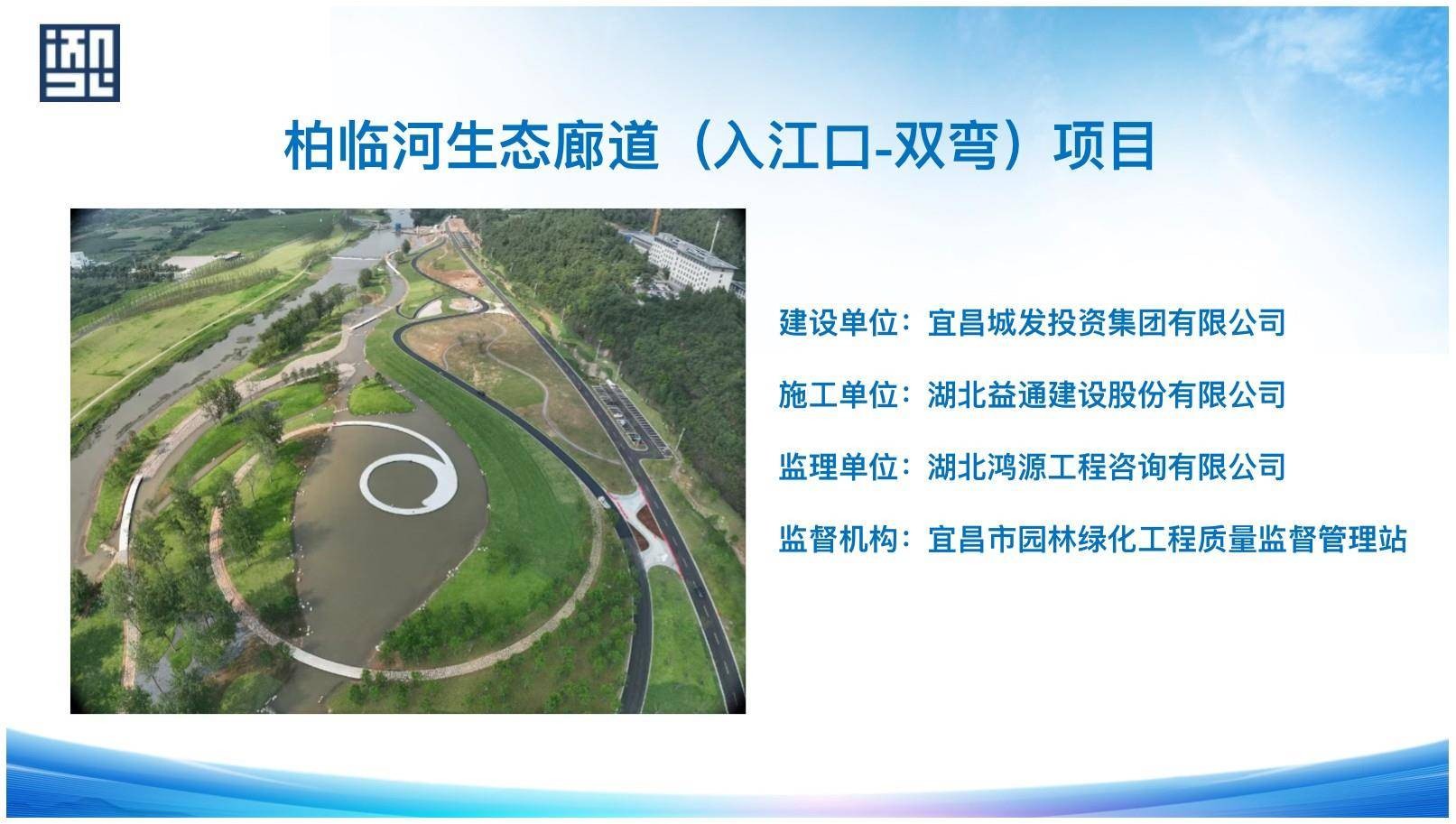 柏临河生态廊道（入江口-双弯）项目

建设单位：宜昌城发投资集团有限公司

施工单位：湖北益通建设股份有限公司

监理单位：湖北鸿源工程咨询有限公司

监督机构：宜昌市园林绿化工程质量监督管理站